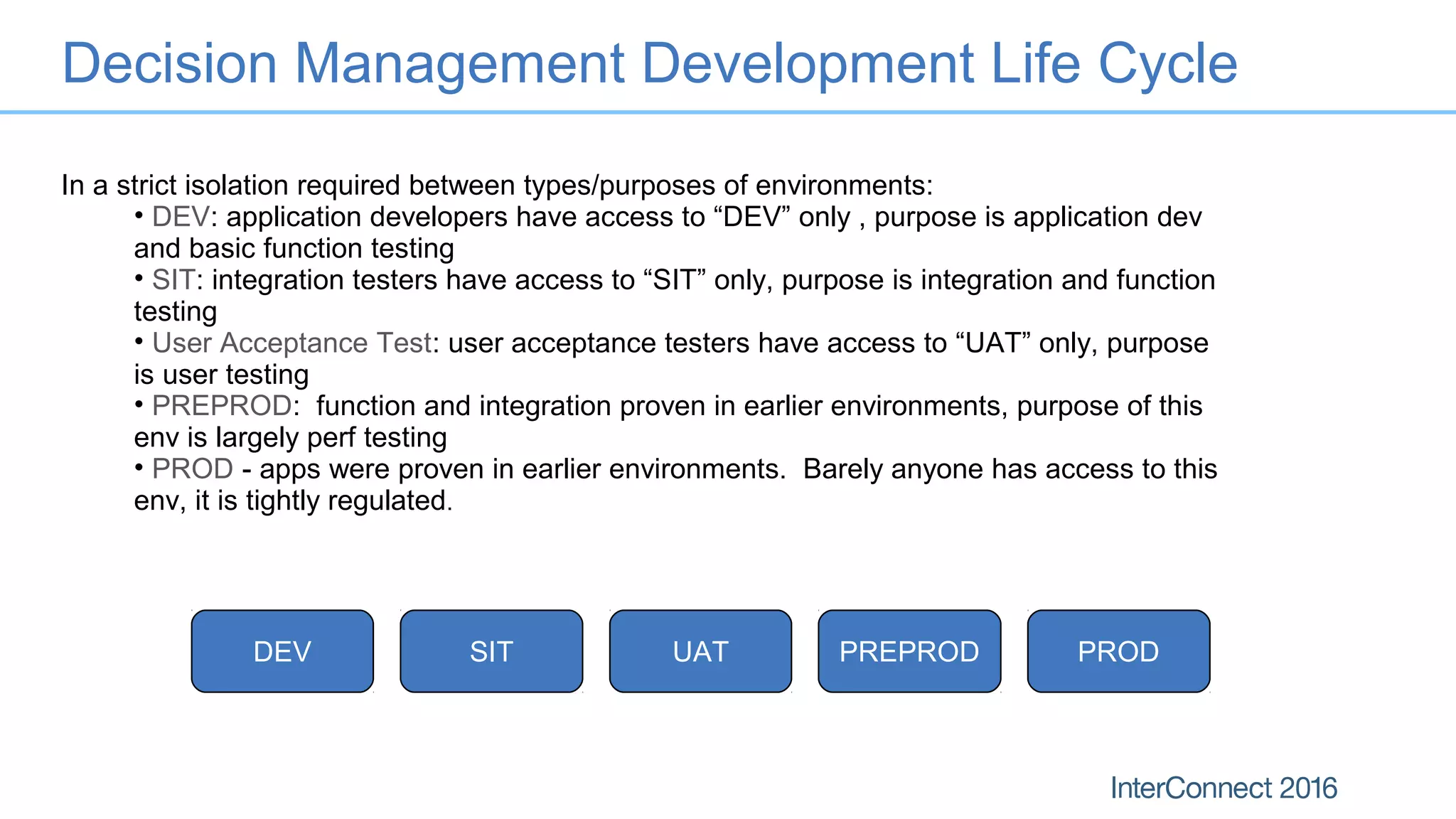 Decision Management Development Life Cycle

In a strict isolation required between types/purposes of environments:

• DEV: application developers have access to “DEV” only , purpose is application dev and basic function testing

• SIT: integration testers have access to “SIT” only, purpose is integration and function testing

• User Acceptance Test: user acceptance testers have access to “UAT” only, purpose is user testing

• PREPROD: function and integration proven in earlier environments, purpose of this env is largely perf testing

• PROD - apps were proven in earlier environments. Barely anyone has access to this env, it is tightly regulated.

DEV

SIT

UAT

PREPROD

PROD

InterConnect 2016